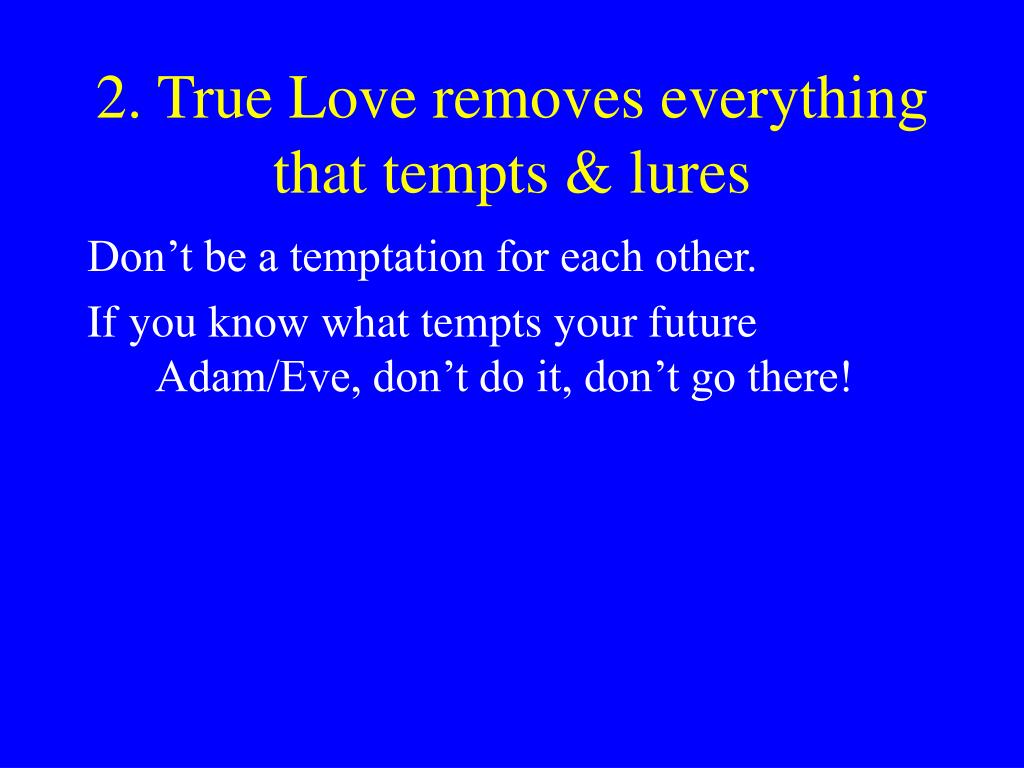 2. True Love removes everything that tempts & lures

Don’t be a temptation for each other.

If you know what tempts your future Adam/Eve, don’t do it, don’t go there!